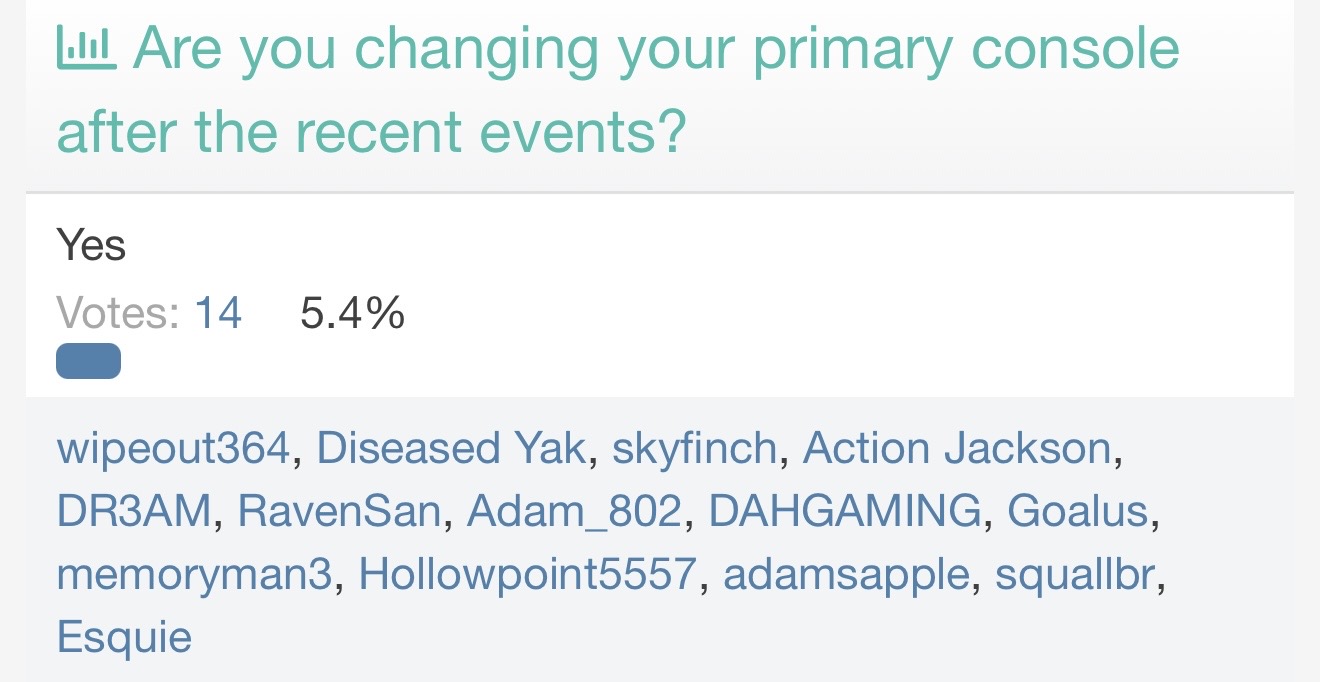 Are you changing your primary console after the recent events?

Yes

Votes: 14 5.4%

wipeout364, Diseased Yak, skyfinch, Action Jackson, DR3AM, RavenSan, Adam_802, DAHGAMING, Goalus, memoryman3, Hollowpoint5557, adamsapple, squallbr, Esquie